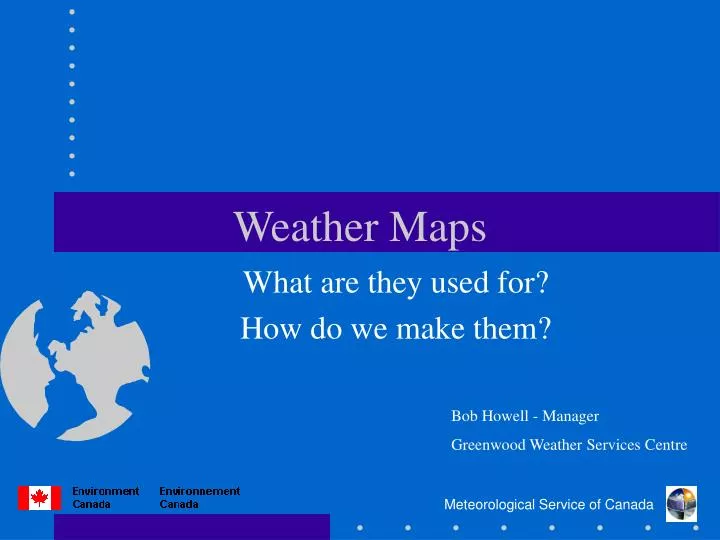 Weather Maps

What are they used for?

How do we make them?

Bob Howell - Manager

Greenwood Weather Services Centre

Environment Canada

Environnement Canada

Meteorological Service of Canada